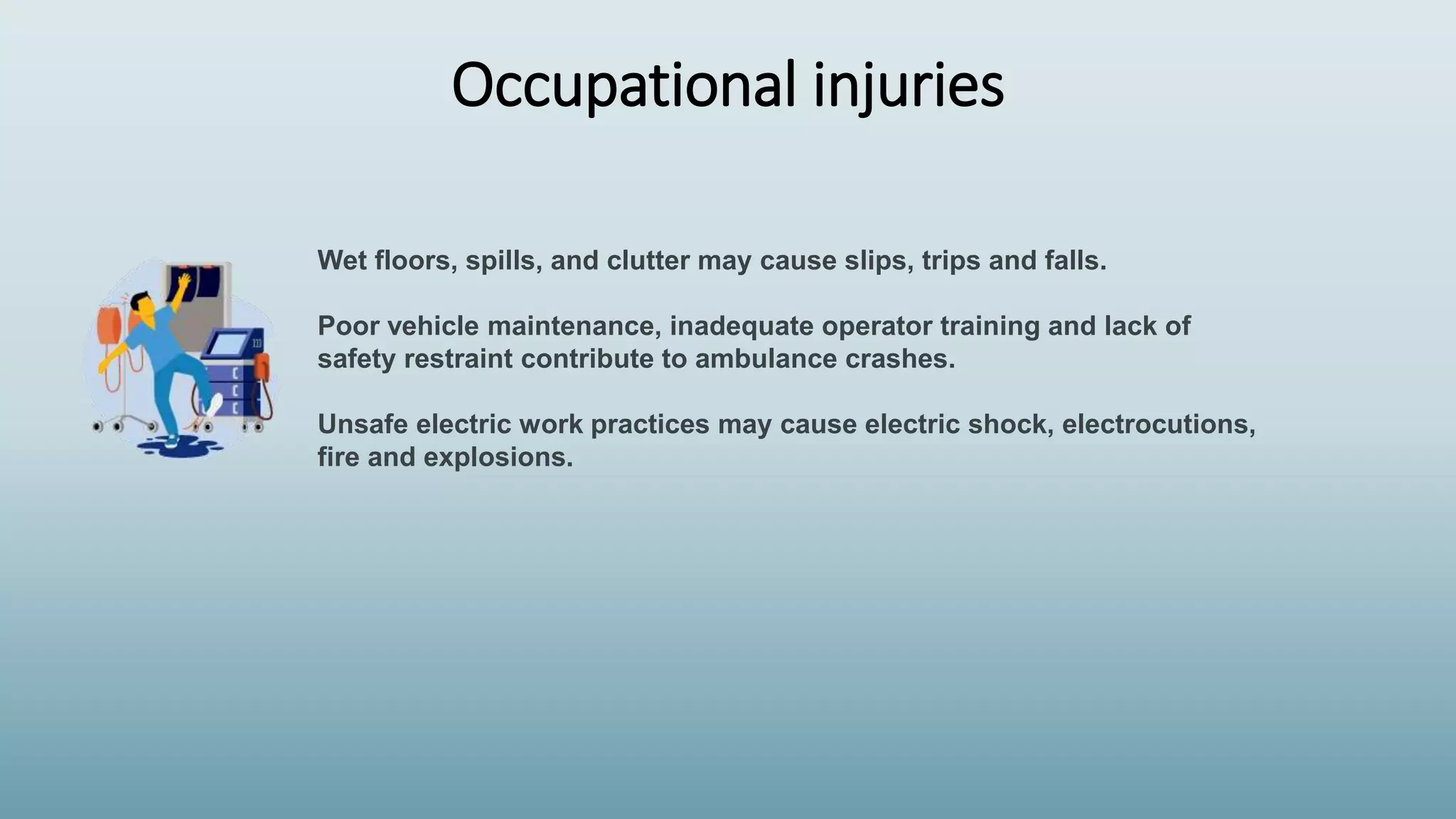 Occupational injuries

Wet floors, spills, and clutter may cause slips, trips and falls.

Poor vehicle maintenance, inadequate operator training and lack of safety restraint contribute to ambulance crashes.

Unsafe electric work practices may cause electric shock, electrocutions, fire and explosions.